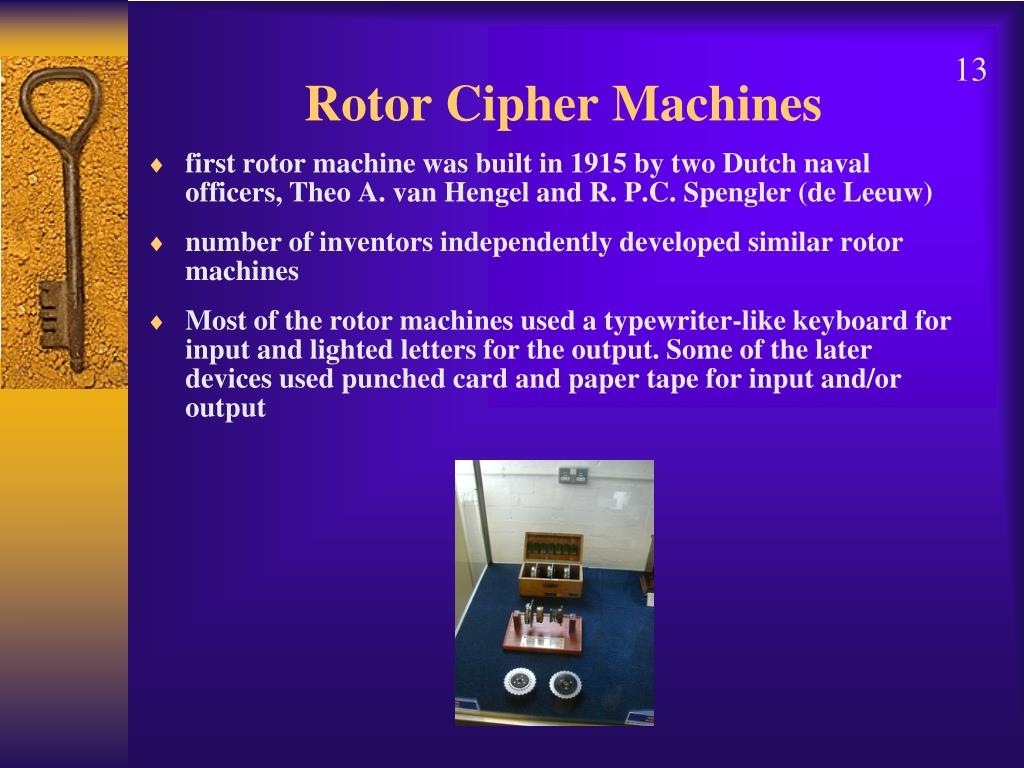 13

Rotor Cipher Machines

♦ first rotor machine was built in 1915 by two Dutch naval officers, Theo A. van Hengel and R. P.C. Spengler (de Leeuw)

♦ number of inventors independently developed similar rotor machines

♦ Most of the rotor machines used a typewriter-like keyboard for input and lighted letters for the output. Some of the later devices used punched card and paper tape for input and/or output